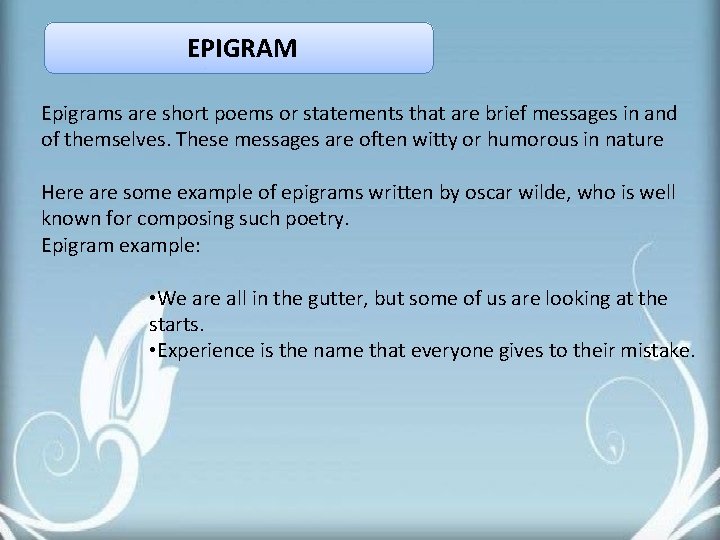 EPIGRAM

Epigrams are short poems or statements that are brief messages in and of themselves. These messages are often witty or humorous in nature

Here are some example of epigrams written by oscar wilde, who is well known for composing such poetry.
Epigram example:

•We are all in the gutter, but some of us are looking at the starts.
•Experience is the name that everyone gives to their mistake.